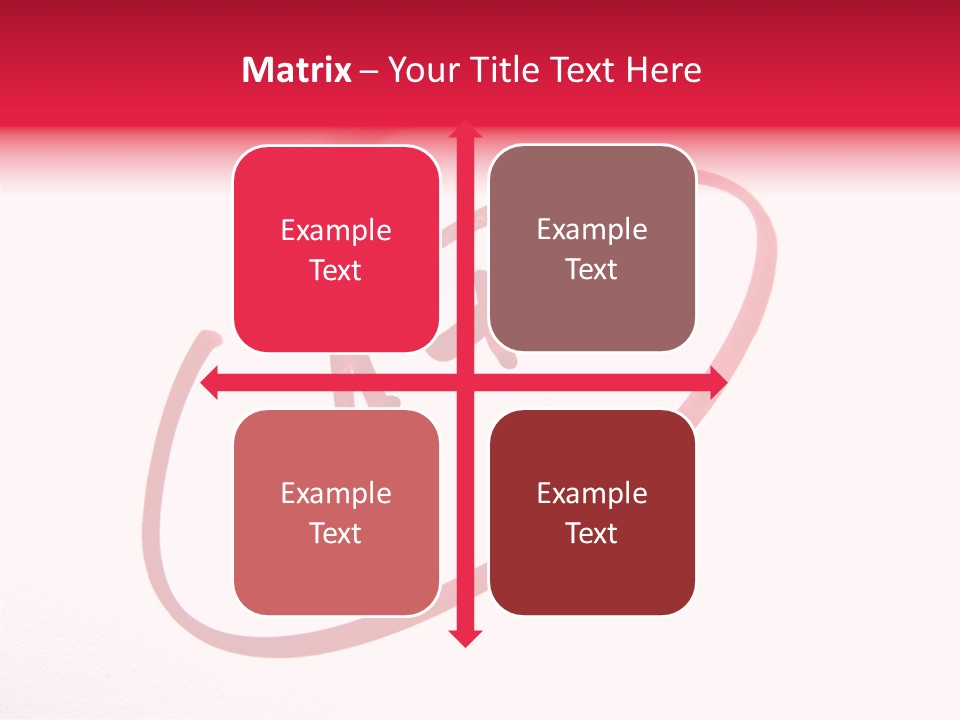 Matrix – Your Title Text Here

Example Text

Example Text

Example Text

Example Text